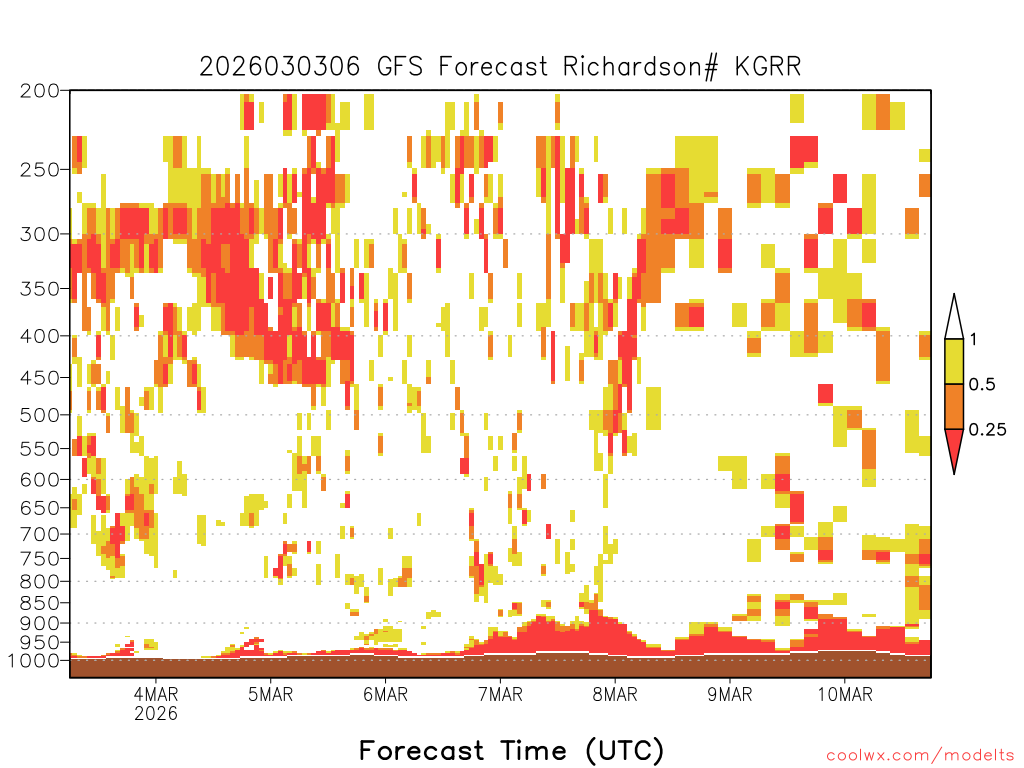 2026030306 GFS Forecast Richardson# KGRR

200
250
300
350
400
450
500
550
600
650
700
750
800
850
900
950
1000

1
0.5
0.25

4MAR
2026
5MAR
6MAR
7MAR
8MAR
9MAR
10MAR

Forecast Time (UTC)

coolwx.com/modelts